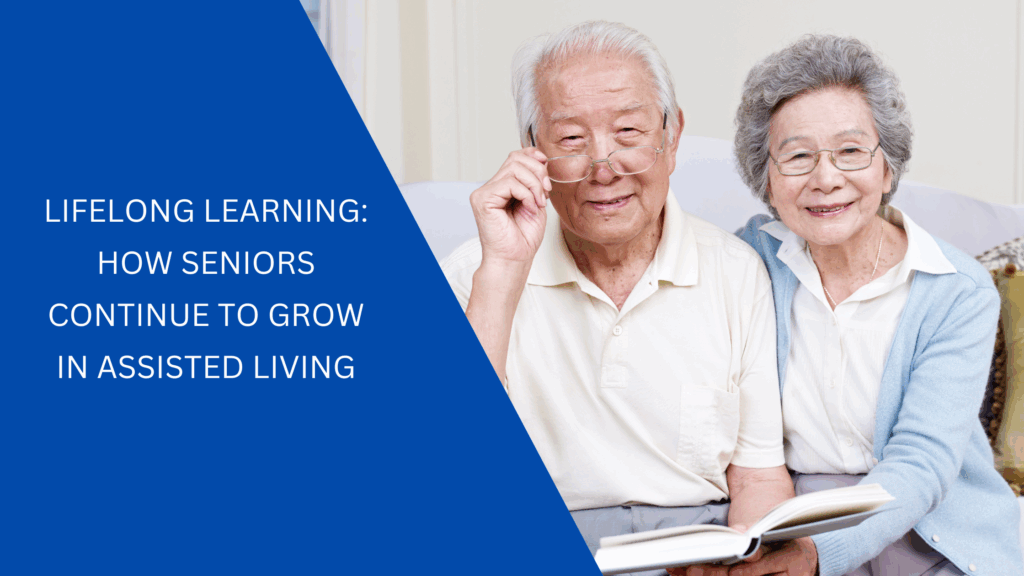 LIFELONG LEARNING: HOW SENIORS CONTINUE TO GROW IN ASSISTED LIVING